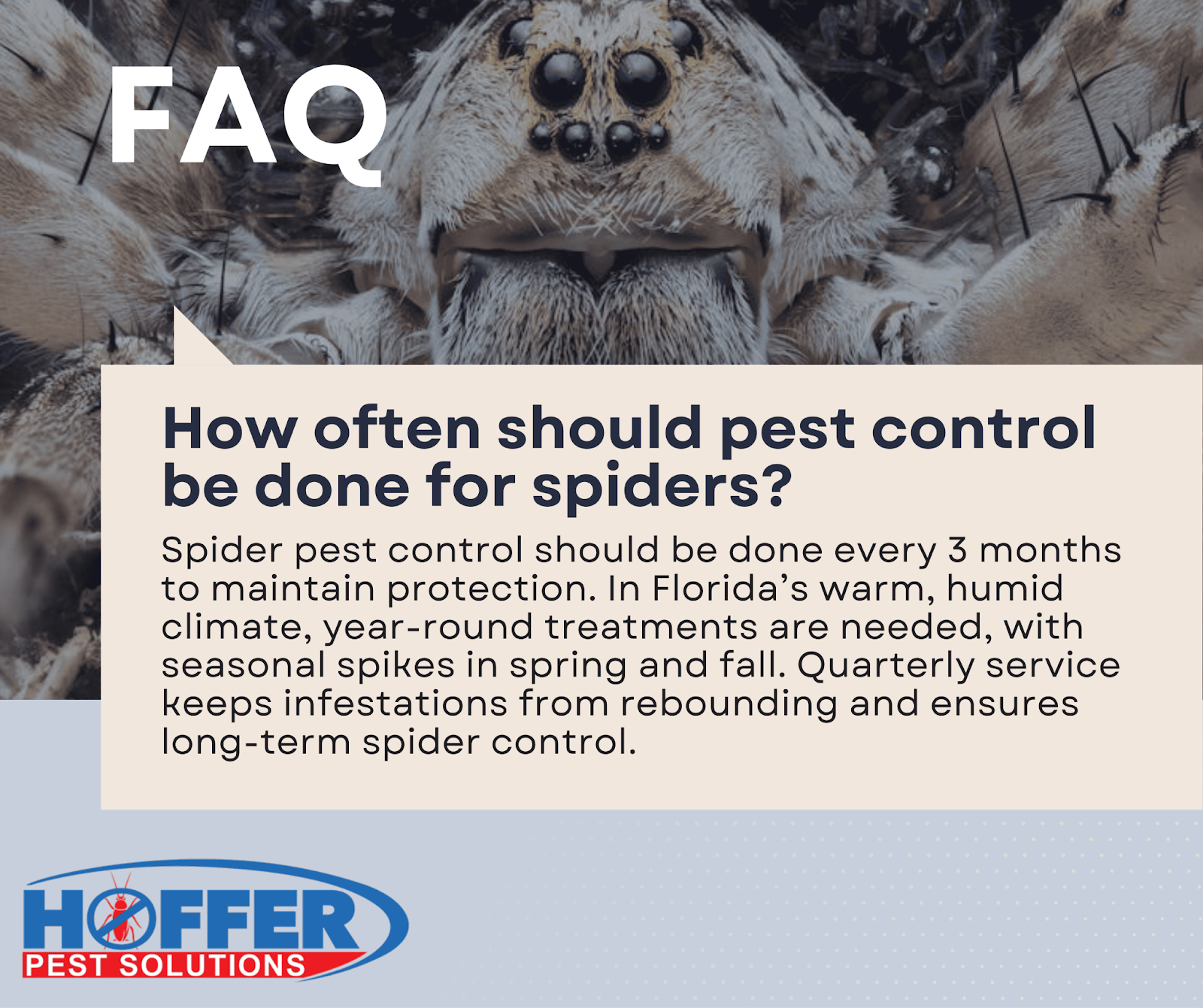 FAQ

How often should pest control be done for spiders?

Spider pest control should be done every 3 months to maintain protection. In Florida’s warm, humid climate, year-round treatments are needed, with seasonal spikes in spring and fall. Quarterly service keeps infestations from rebounding and ensures long-term spider control.

HOFFER
PEST SOLUTIONS